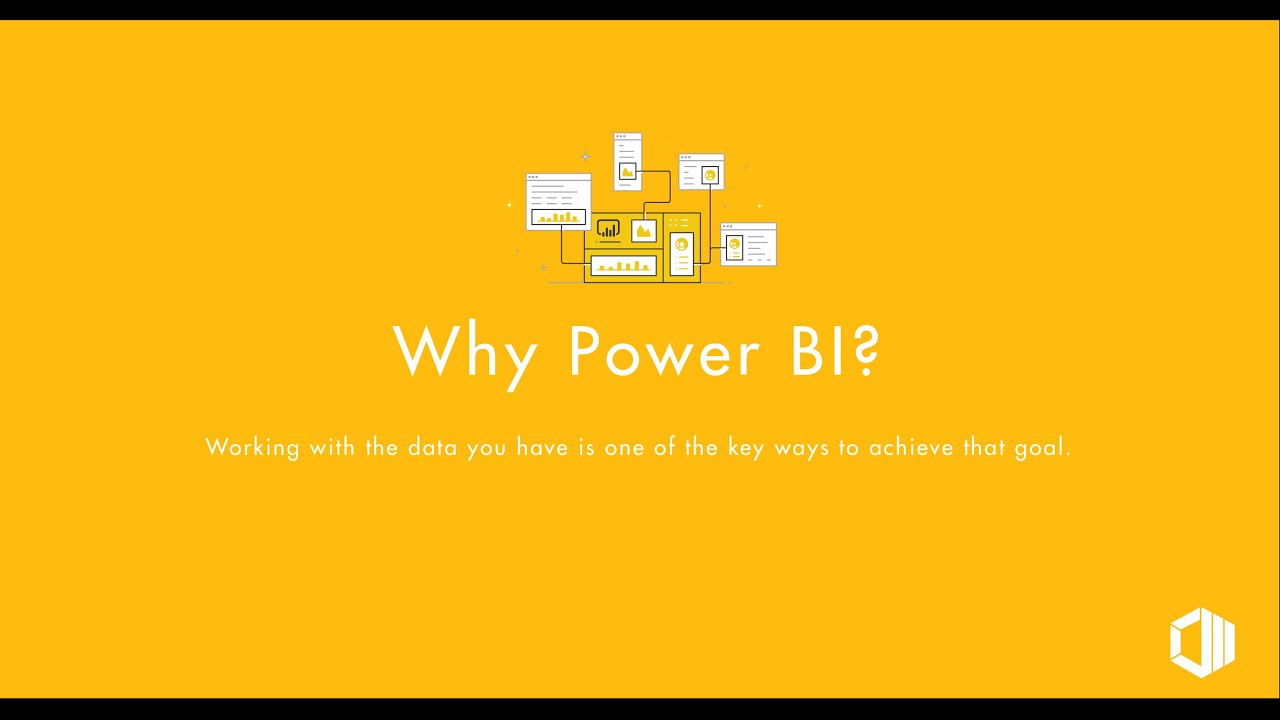 Why Power BI?

Working with the data you have is one of the key ways to achieve that goal.